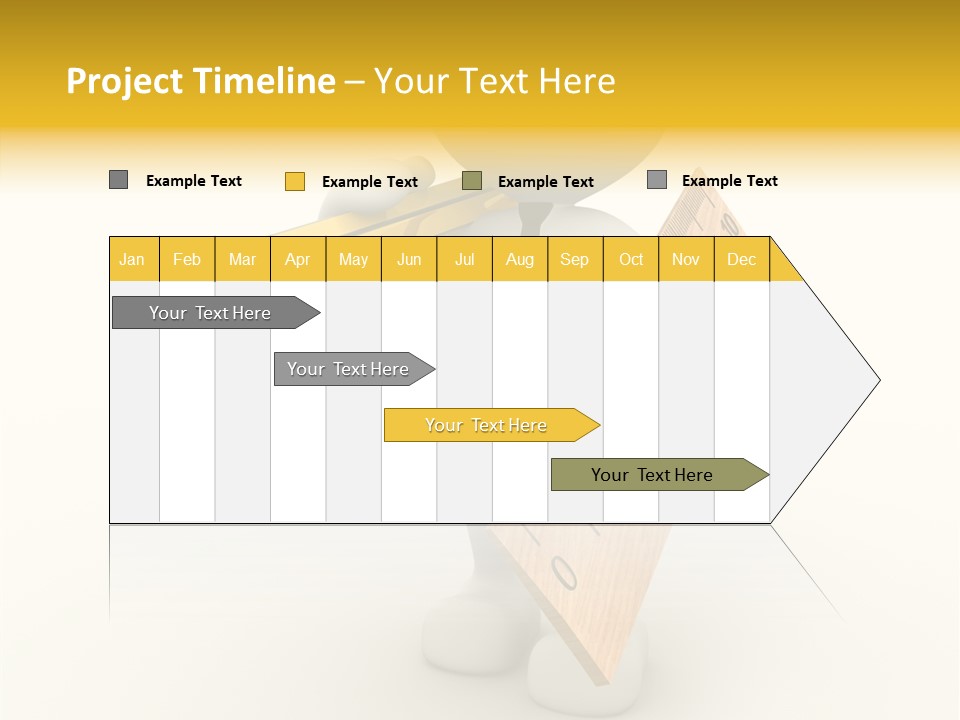 Project Timeline – Your Text Here

Example Text
Example Text
Example Text
Example Text

| Jan | Feb | Mar | Apr | May | Jun | Jul | Aug | Sep | Oct | Nov | Dec |
|---|---|---|---|---|---|---|---|---|---|---|---|

Your Text Here

Your Text Here

Your Text Here

Your Text Here